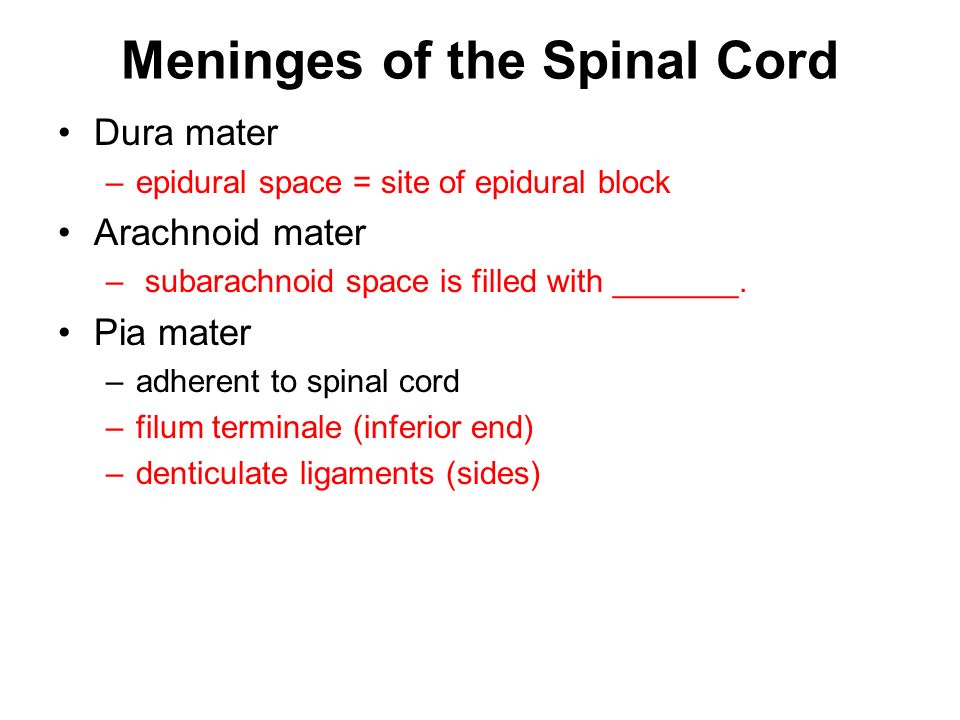 Meninges of the Spinal Cord

• Dura mater
  – epidural space = site of epidural block
• Arachnoid mater
  – subarachnoid space is filled with _______.
• Pia mater
  – adherent to spinal cord
  – filum terminale (inferior end)
  – denticulate ligaments (sides)